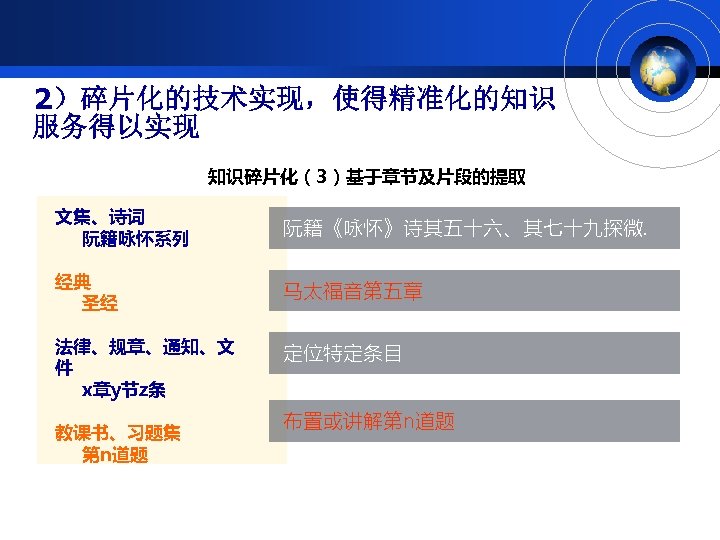 2）碎片化的技术实现，使得精准化的知识服务得以实现

知识碎片化（3）基于章节及片段的提取

文集、诗词
阮籍咏怀系列

经典
圣经

法律、规章、通知、文件
x章y节z条

教课书、习题集
第n道题

阮籍《咏怀》诗其五十六、其七十九探微.

马太福音第五章

定位特定条目

布置或讲解第n道题